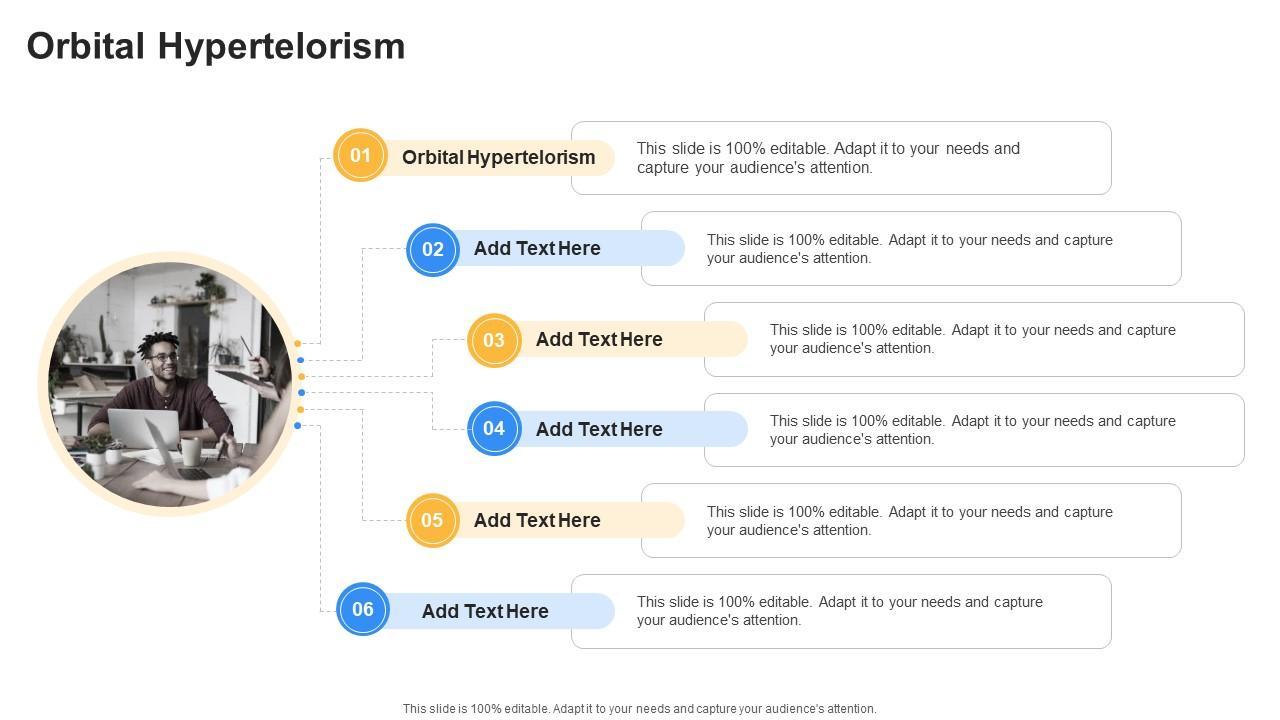 Orbital Hypertelorism

01 Orbital Hypertelorism
This slide is 100% editable. Adapt it to your needs and capture your audience's attention.

02 Add Text Here
This slide is 100% editable. Adapt it to your needs and capture your audience's attention.

03 Add Text Here
This slide is 100% editable. Adapt it to your needs and capture your audience's attention.

04 Add Text Here
This slide is 100% editable. Adapt it to your needs and capture your audience's attention.

05 Add Text Here
This slide is 100% editable. Adapt it to your needs and capture your audience's attention.

06 Add Text Here
This slide is 100% editable. Adapt it to your needs and capture your audience's attention.

This slide is 100% editable. Adapt it to your needs and capture your audience's attention.